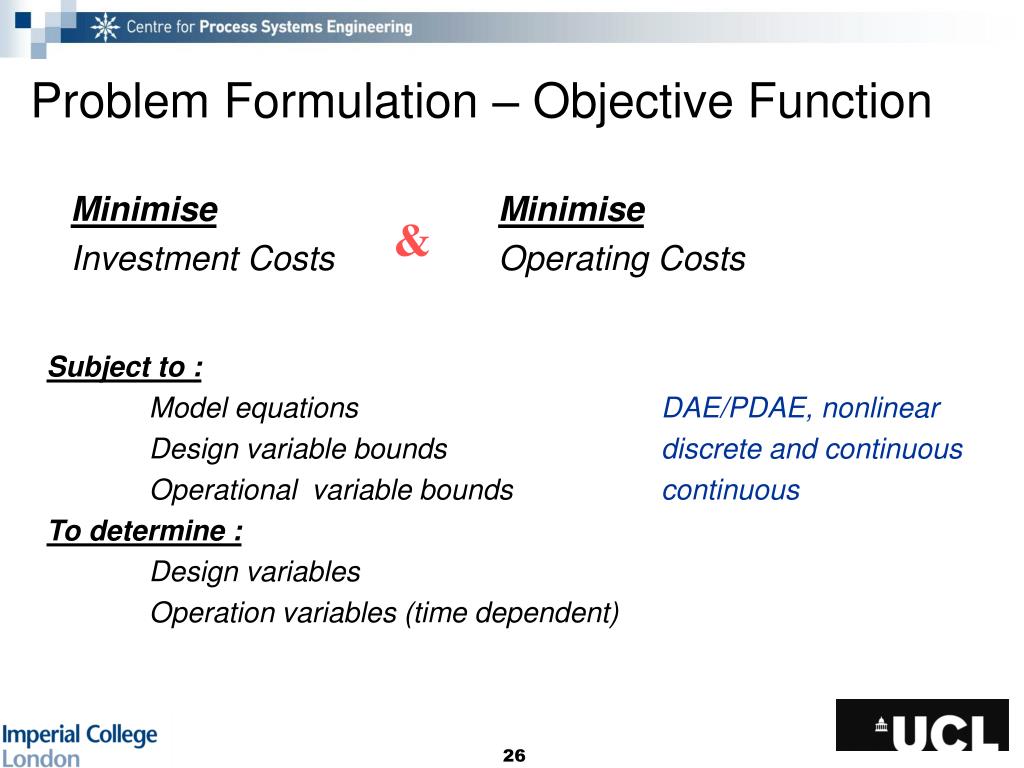 Centre for Process Systems Engineering

Problem Formulation – Objective Function

Minimise
Investment Costs

&

Minimise
Operating Costs

Subject to :
Model equations DAE/PDAE, nonlinear
Design variable bounds discrete and continuous
Operational variable bounds continuous
To determine :
Design variables
Operation variables (time dependent)

Imperial College London

26

UCL